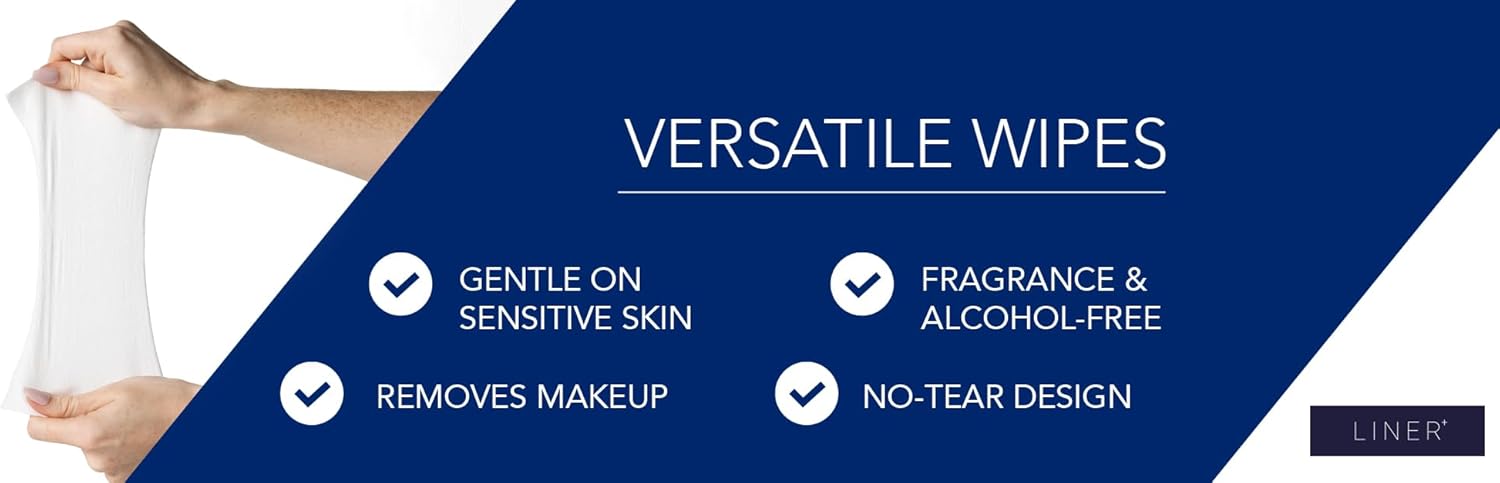 VERSATILE WIPES

GENTLE ON SENSITIVE SKIN

FRAGRANCE & ALCOHOL-FREE

REMOVES MAKEUP

NO-TEAR DESIGN

LINER+